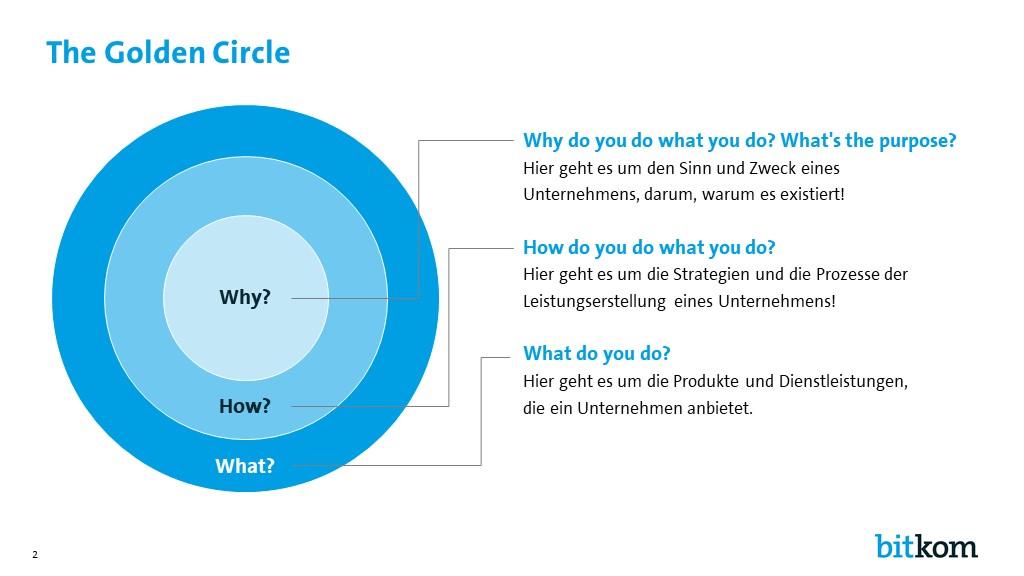 The Golden Circle

Why?

How?

What?

Why do you do what you do? What's the purpose?
Hier geht es um den Sinn und Zweck eines Unternehmens, darum, warum es existiert!

How do you do what you do?
Hier geht es um die Strategien und die Prozesse der Leistungserstellung eines Unternehmens!

What do you do?
Hier geht es um die Produkte und Dienstleistungen, die ein Unternehmen anbietet.

2

bitkom